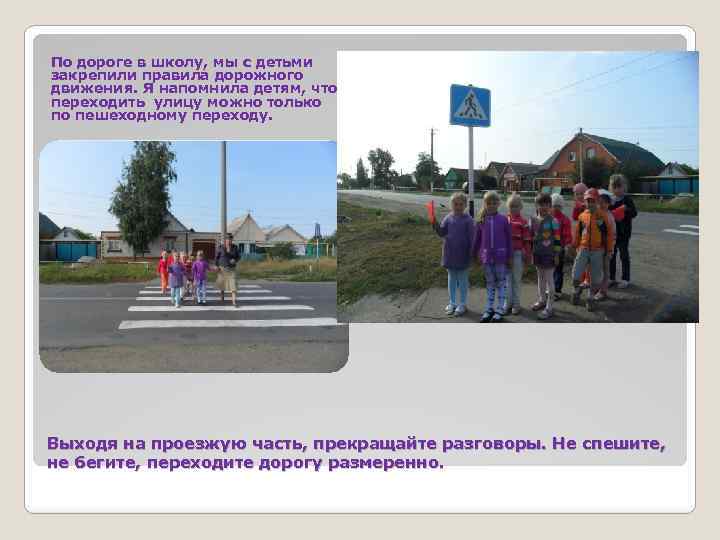 По дороге в школу, мы с детьми закрепили правила дорожного движения. Я напомнила детям, что переходить улицу можно только по пешеходному переходу.

Выходя на проезжую часть, прекращайте разговоры. Не спешите, не бегите, переходите дорогу размеренно.